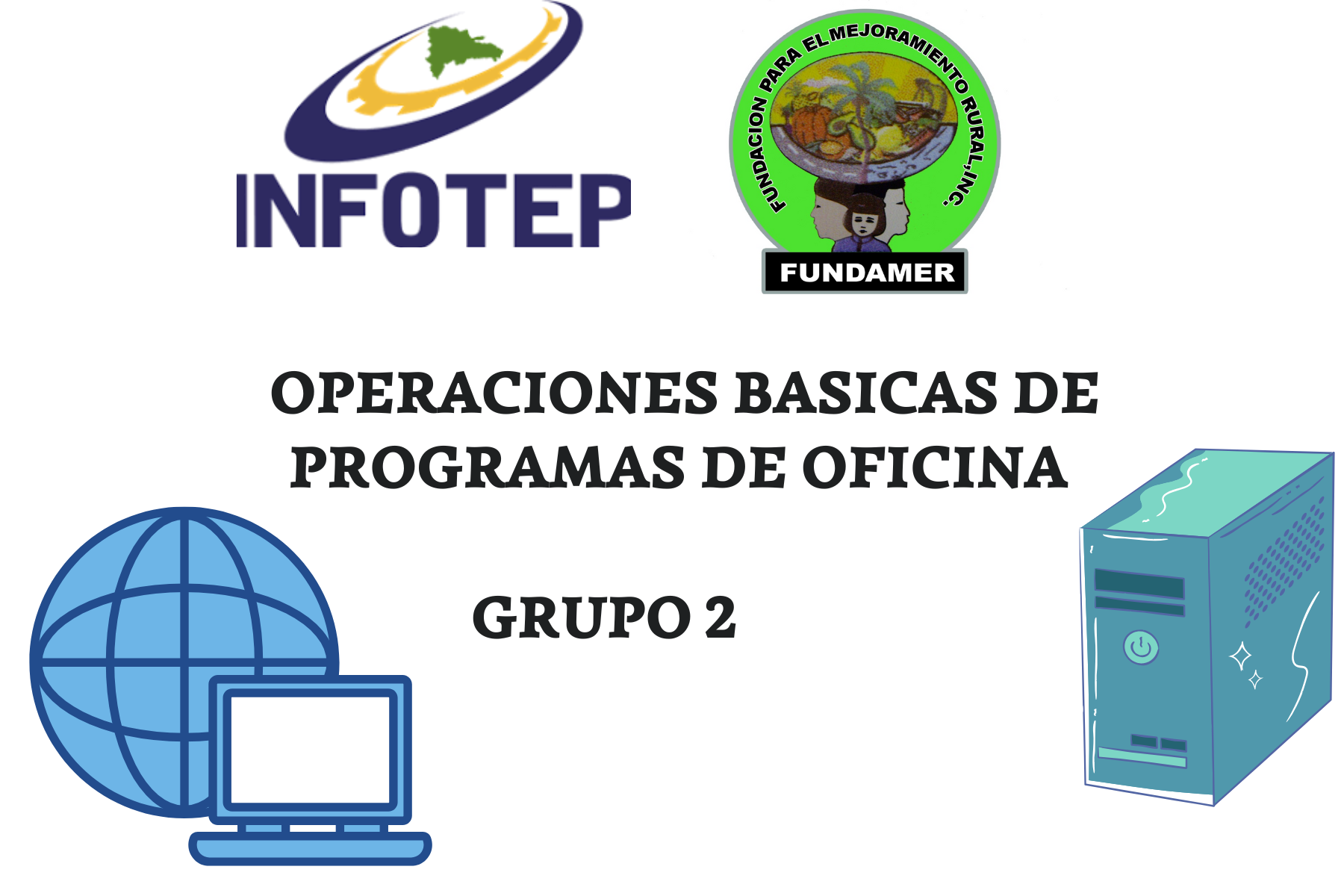 INFOTEP

FUNDACION PARA EL MEJORAMIENTO RURAL, INC.

FUNDAMER

OPERACIONES BASICAS DE PROGRAMAS DE OFICINA

GRUPO 2